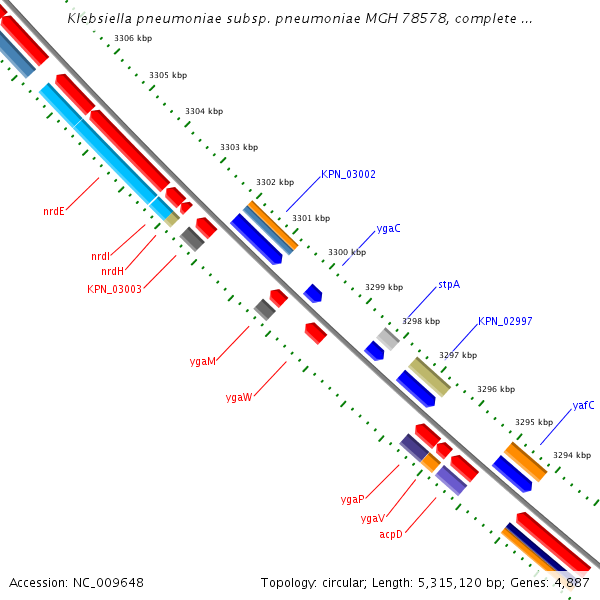 Klebsiella pneumoniae subsp. pneumoniae MGH 78578, complete ...

3306 kbp
3305 kbp
3304 kbp
3303 kbp
3302 kbp
KPN_03002
3301 kbp
ygaC
3300 kbp
3299 kbp
stpA
3298 kbp
KPN_02997
3297 kbp
3296 kbp
yafC
3295 kbp
3294 kbp

nrdE
nrdI
nrdH
KPN_03003
ygaM
ygaW
ygaP
ygaV
acpD

Accession: NC_009648
Topology: circular; Length: 5,315,120 bp; Genes: 4,887